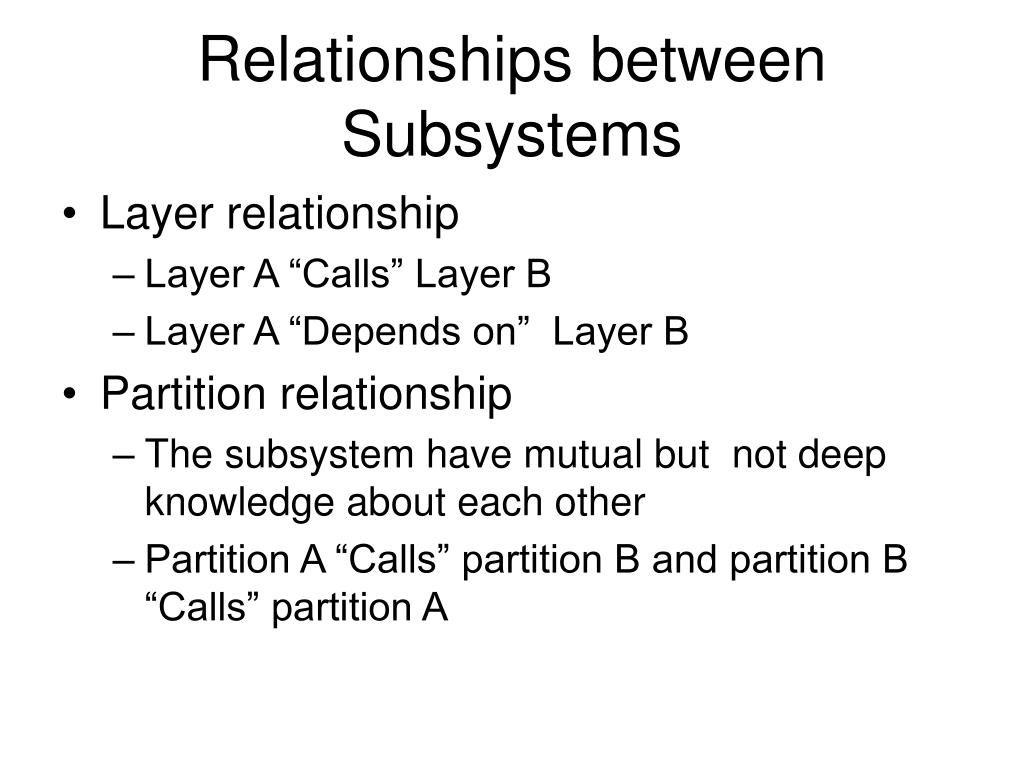 Relationships between Subsystems

• Layer relationship
– Layer A “Calls” Layer B
– Layer A “Depends on” Layer B
• Partition relationship
– The subsystem have mutual but not deep knowledge about each other
– Partition A “Calls” partition B and partition B “Calls” partition A